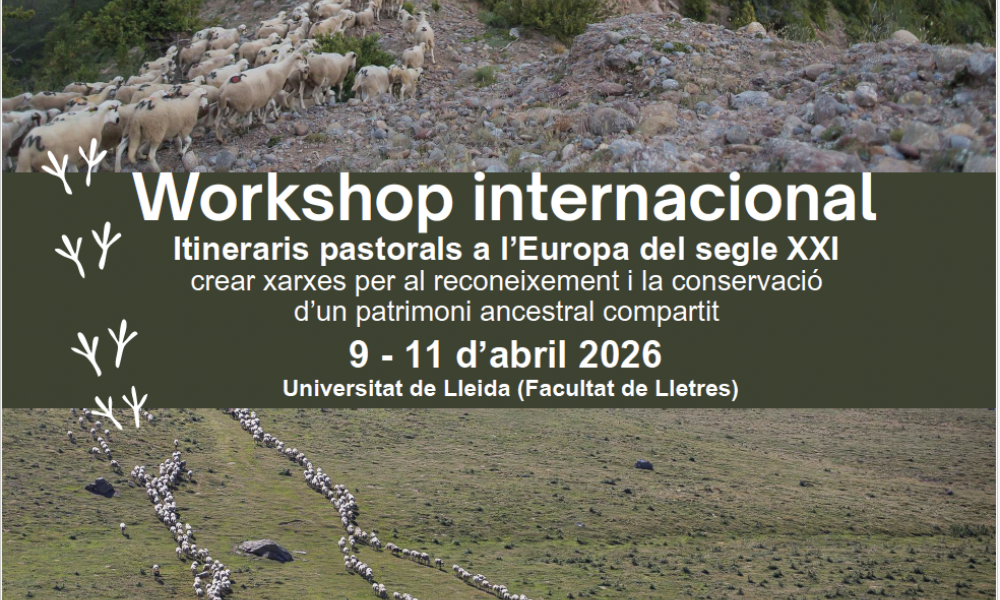 Workshop internacional

Itineraris pastorals a l'Europa del segle XXI
crear xarxes per al reconeixement i la conservació d'un patrimoni ancestral compartit

9 - 11 d'abril 2026

Universitat de Lleida (Facultat de Lletres)